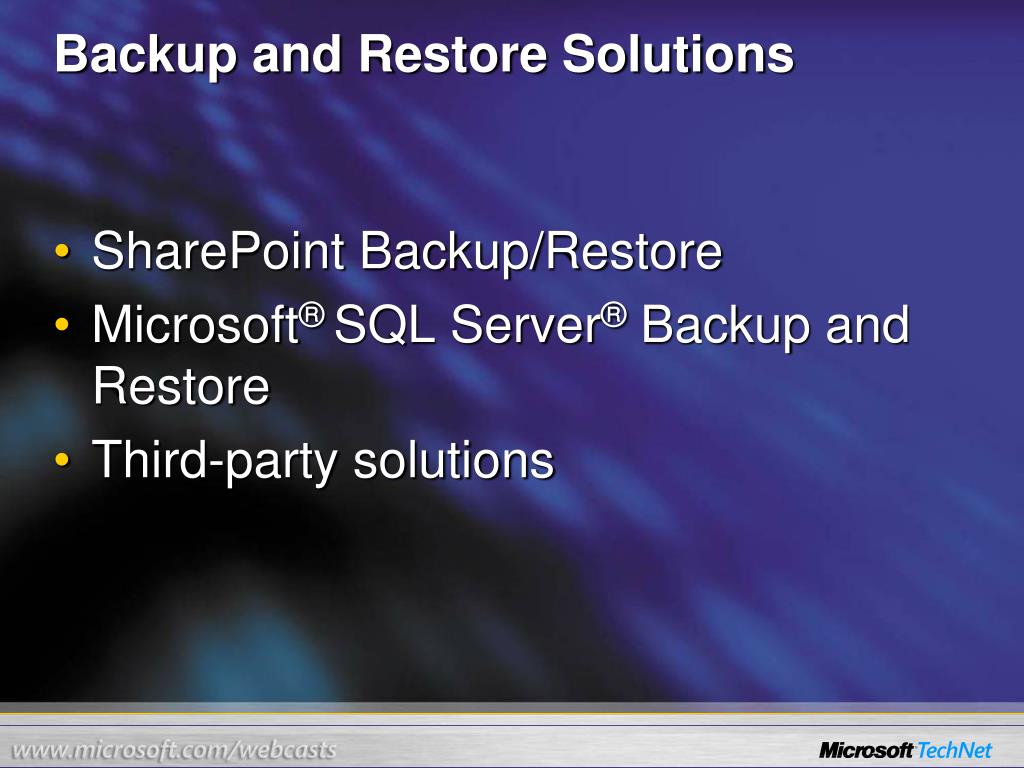 Backup and Restore Solutions

• SharePoint Backup/Restore
• Microsoft® SQL Server® Backup and Restore
• Third-party solutions

www.microsoft.com/webcasts

Microsoft TechNet